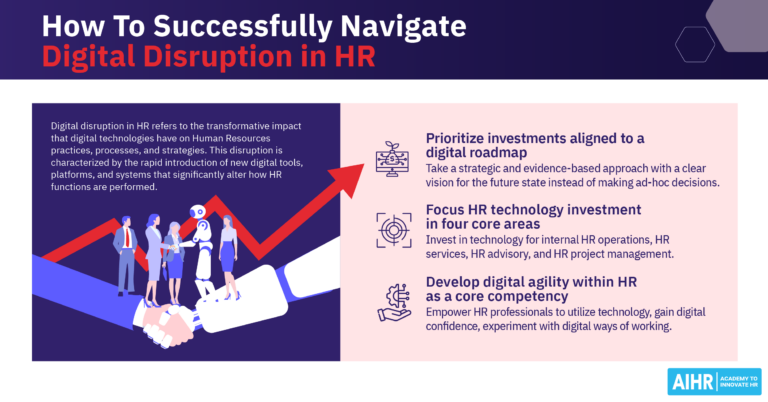 How To Successfully Navigate
Digital Disruption in HR

Digital disruption in HR refers to the transformative impact that digital technologies have on Human Resources practices, processes, and strategies. This disruption is characterized by the rapid introduction of new digital tools, platforms, and systems that significantly alter how HR functions are performed.

Prioritize investments aligned to a digital roadmap
Take a strategic and evidence-based approach with a clear vision for the future state instead of making ad-hoc decisions.

Focus HR technology investment in four core areas
Invest in technology for internal HR operations, HR services, HR advisory, and HR project management.

Develop digital agility within HR as a core competency
Empower HR professionals to utilize technology, gain digital confidence, experiment with digital ways of working.

AIHR ACADEMY TO INNOVATE HR